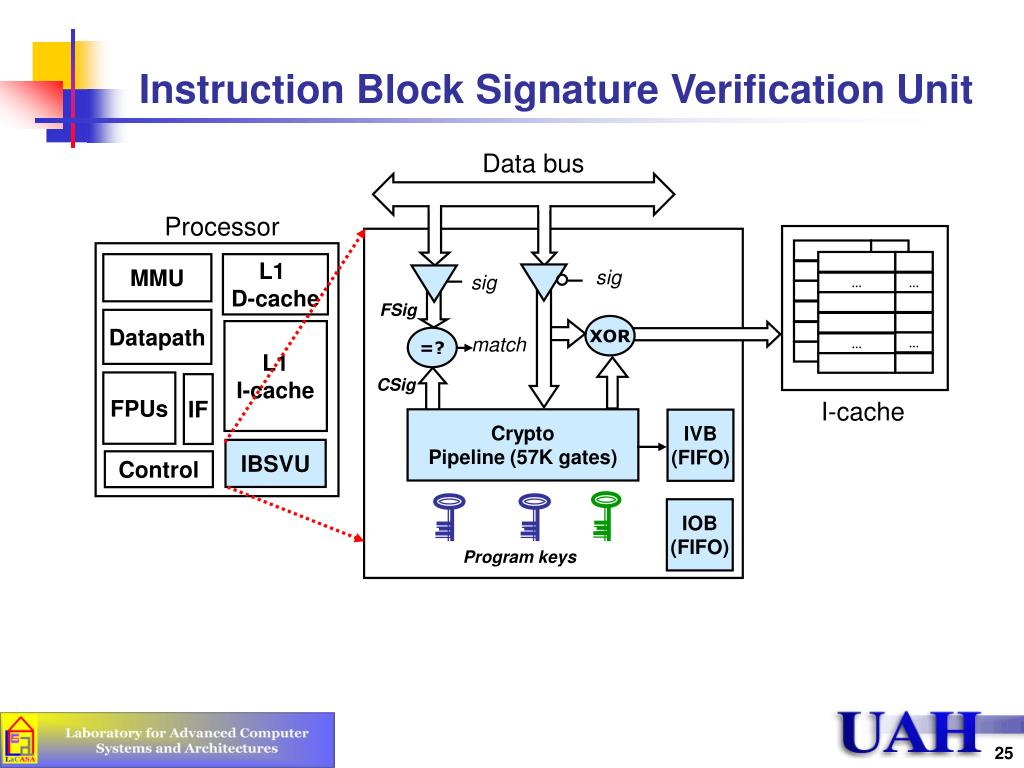 Instruction Block Signature Verification Unit

Data bus

Processor

MMU

L1 D-cache

Datapath

L1 I-cache

FPUs

IF

Control

IBSVU

sig

sig

FSig

=?

match

XOR

CSig

Crypto Pipeline (57K gates)

IVB (FIFO)

IOB (FIFO)

Program keys

...

...

...

...

I-cache

LaCASA

Laboratory for Advanced Computer Systems and Architectures

UAH

25